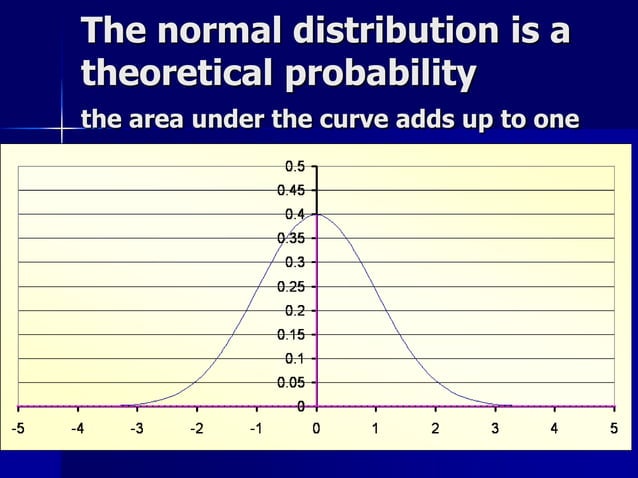 The normal distribution is a theoretical probability

the area under the curve adds up to one

0.5
0.45
0.4
0.35
0.3
0.25
0.2
0.15
0.1
0.05
0

-5 -4 -3 -2 -1 0 1 2 3 4 5